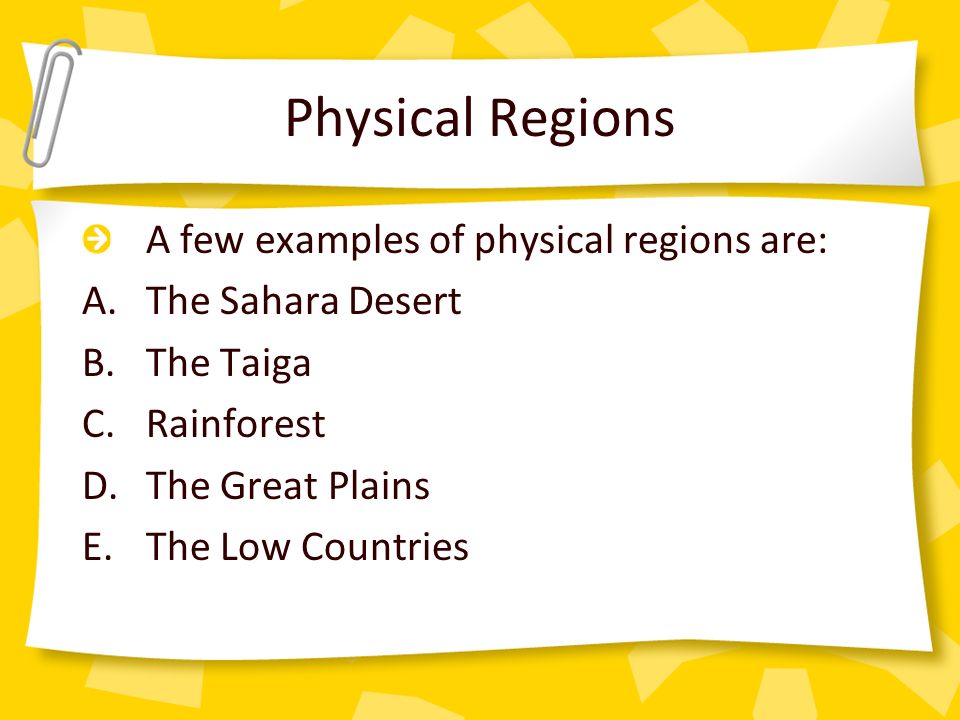 Physical Regions

A few examples of physical regions are:

A. The Sahara Desert
B. The Taiga
C. Rainforest
D. The Great Plains
E. The Low Countries